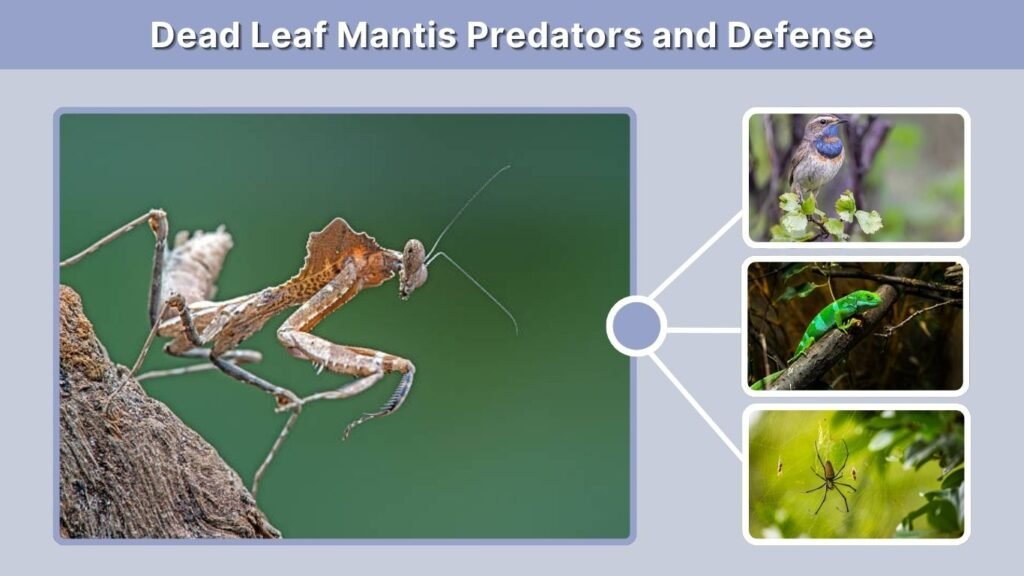 Dead Leaf Mantis Predators and Defense